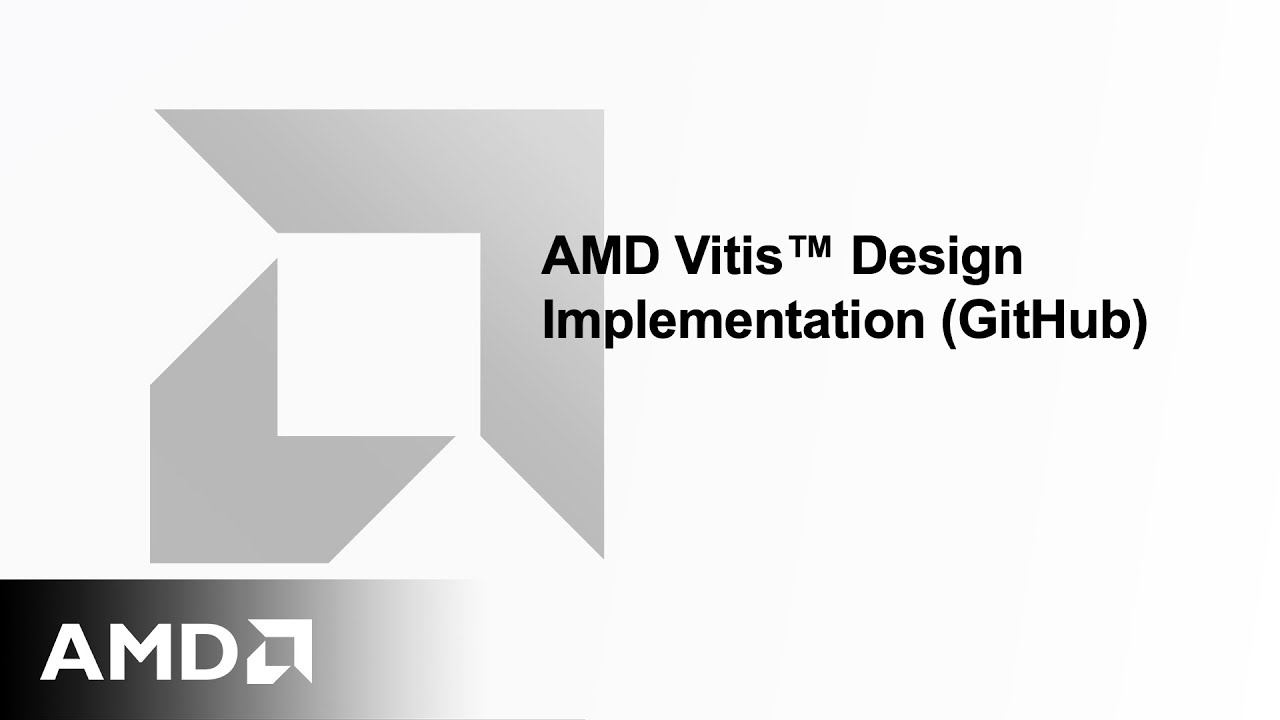 AMD Vitis™ Design Implementation (GitHub)

AMD